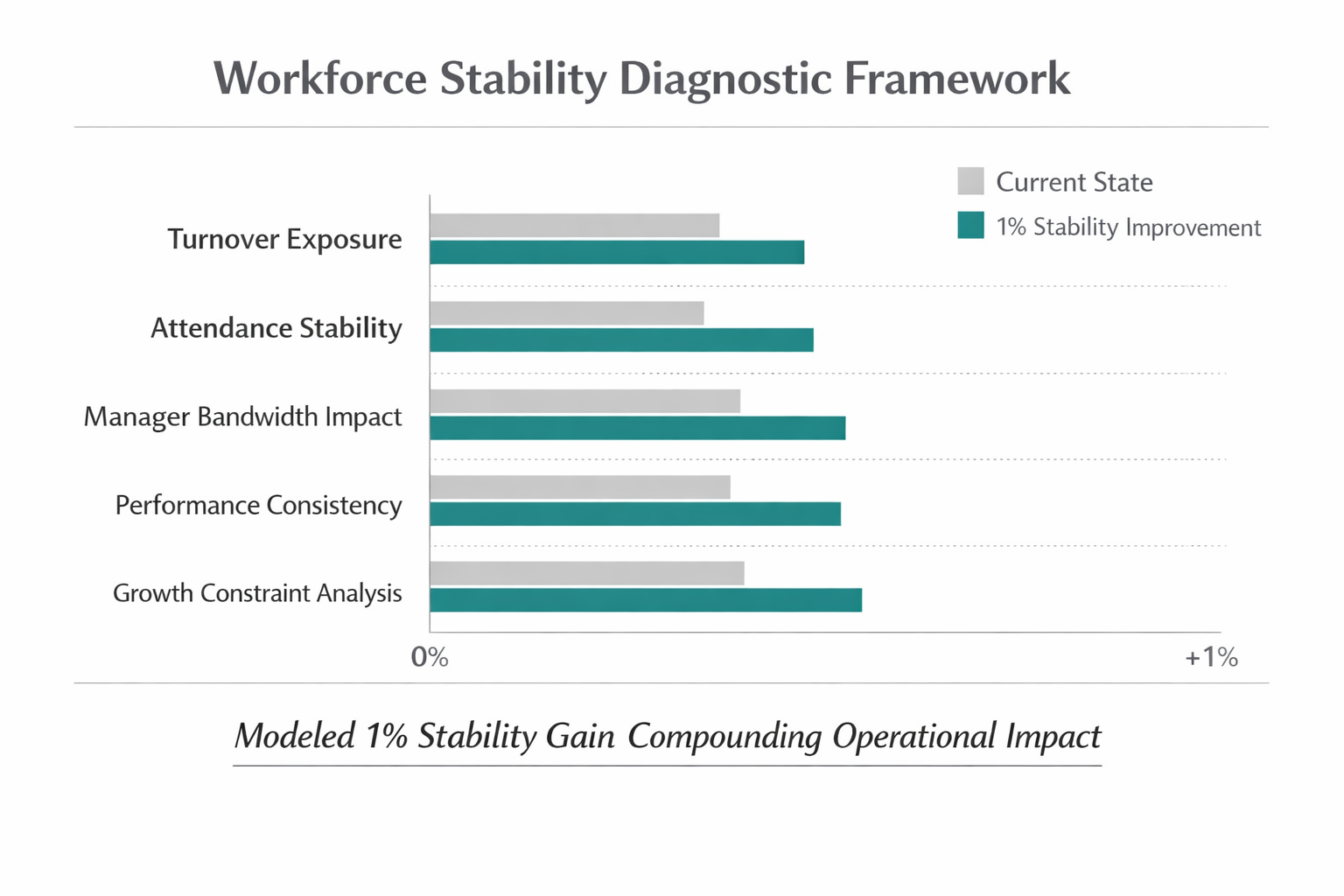 Workforce Stability Diagnostic Framework

Current State
1% Stability Improvement

Turnover Exposure
Attendance Stability
Manager Bandwidth Impact
Performance Consistency
Growth Constraint Analysis

0%
+1%

Modeled 1% Stability Gain Compounding Operational Impact